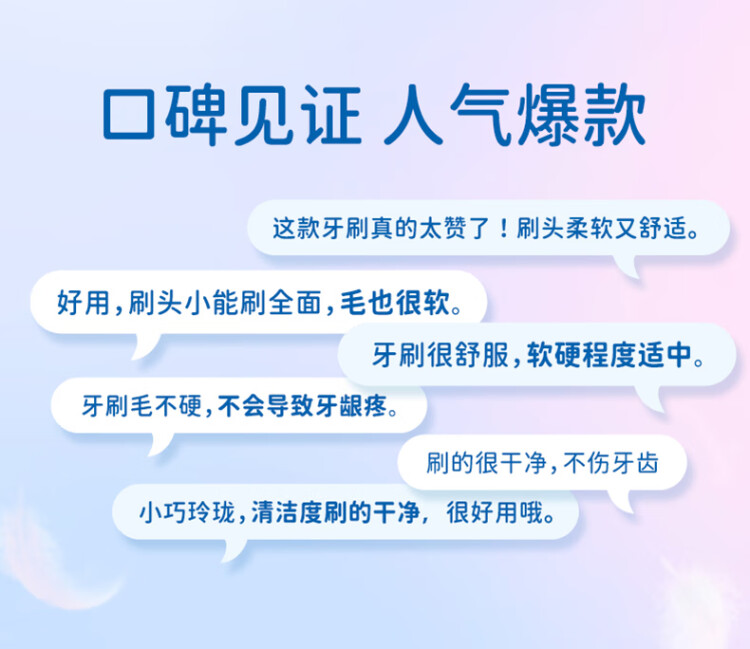 口碑见证 人气爆款

这款牙刷真的太赞了！刷头柔软又舒适。

好用，刷头小能刷全面，毛也很软。

牙刷很舒服，软硬程度适中。

牙刷毛不硬，不会导致牙龈疼。

刷的很干净，不伤牙齿

小巧玲珑，清洁度刷的干净，很好用哦。